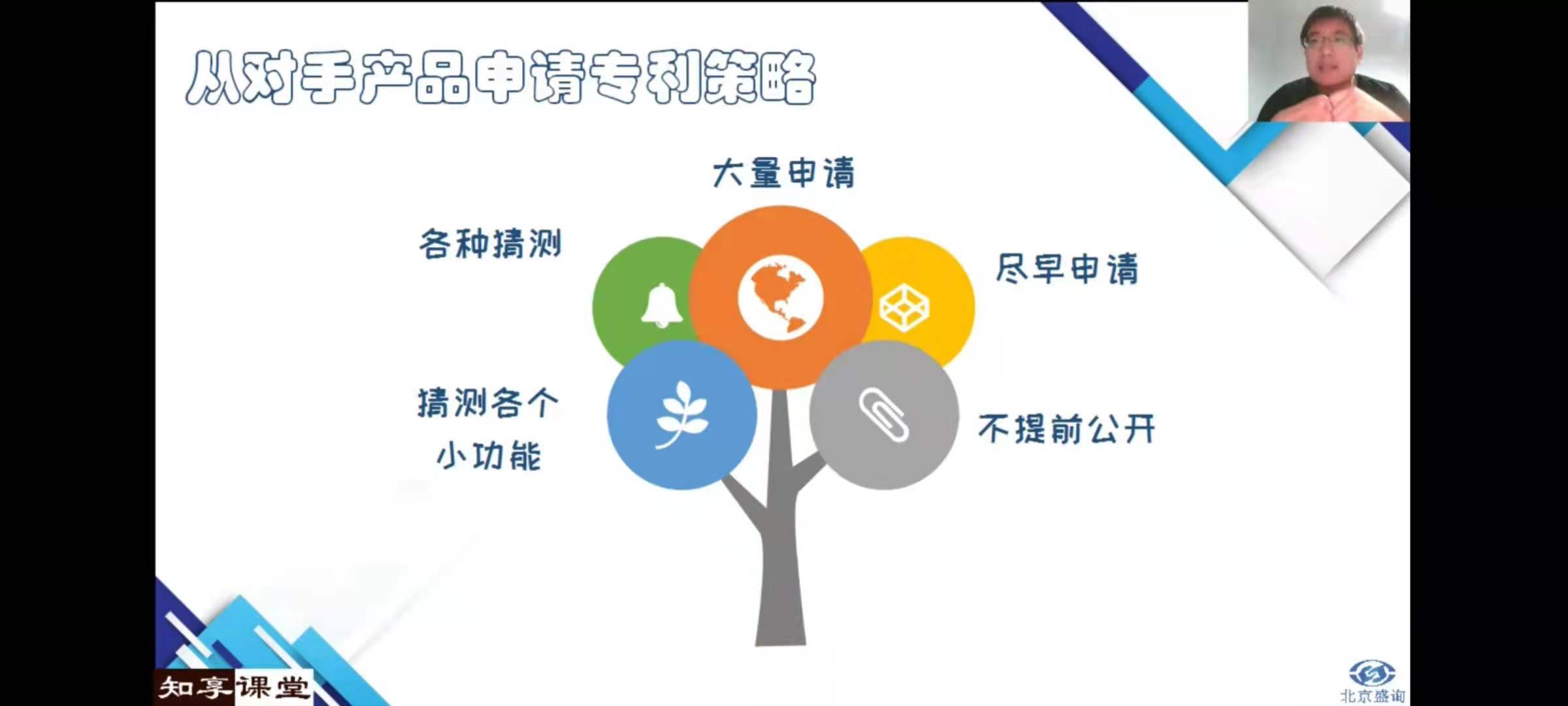 从对手产品申请专利策略

大量申请

各种猜测

尽早申请

猜测各个小功能

不提前公开

知享课堂

北京盛询